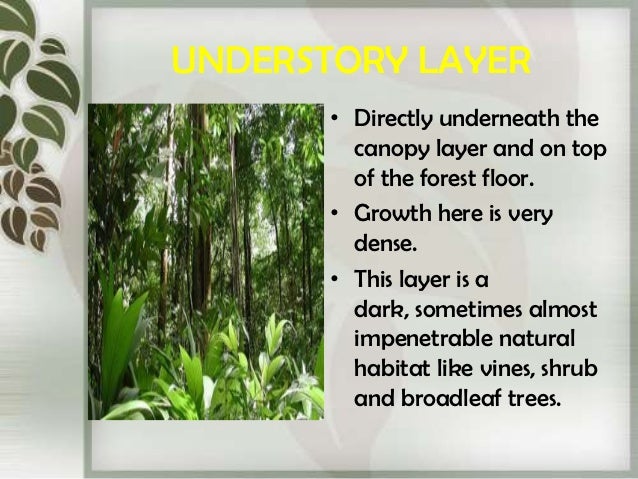 UNDERSTORY LAYER

• Directly underneath the canopy layer and on top of the forest floor.

• Growth here is very dense.

• This layer is a dark, sometimes almost impenetrable natural habitat like vines, shrub and broadleaf trees.